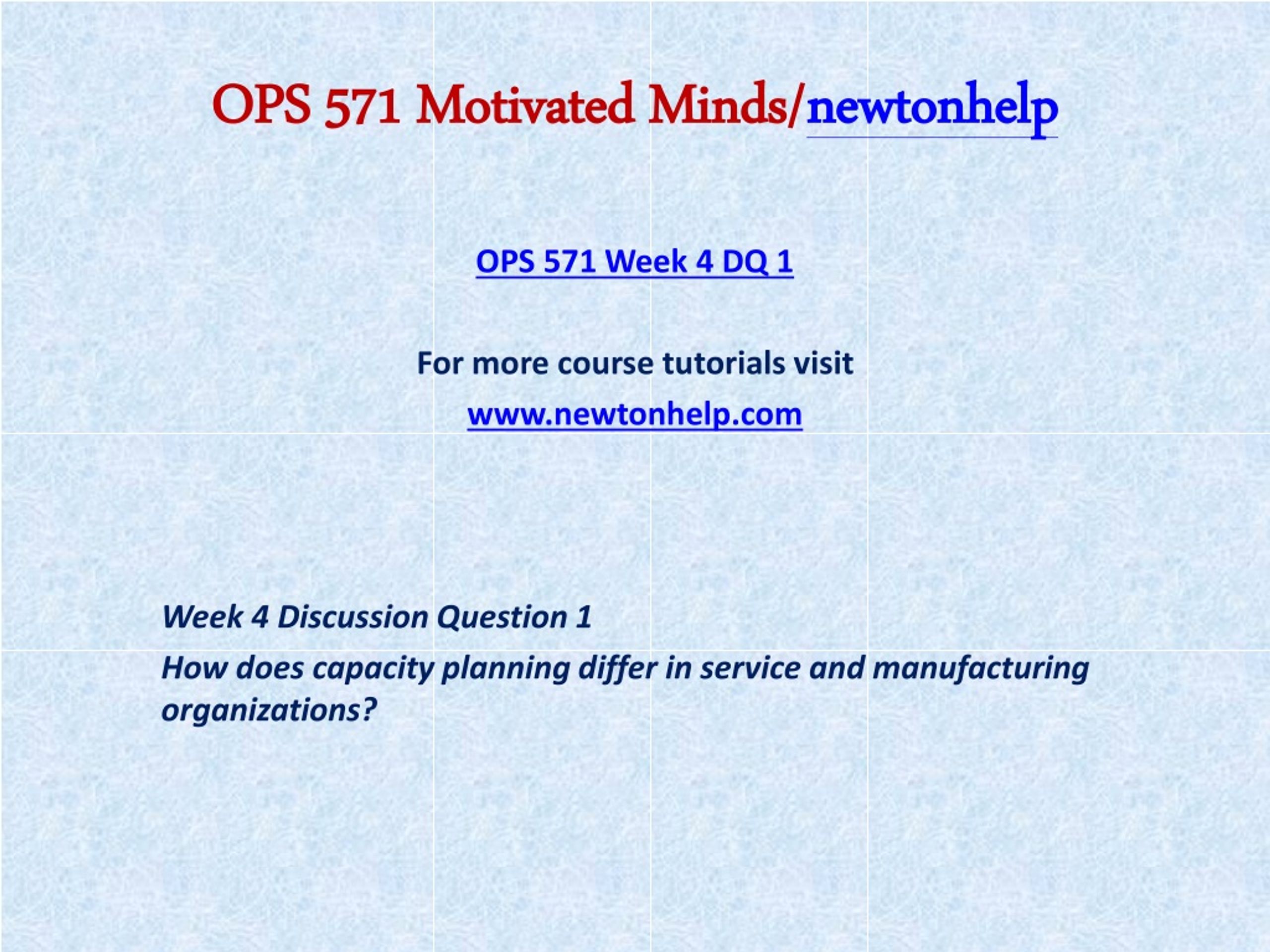 OPS 571 Motivated Minds/newtonhelp

OPS 571 Week 4 DQ 1

For more course tutorials visit

www.newtonhelp.com

Week 4 Discussion Question 1

How does capacity planning differ in service and manufacturing organizations?